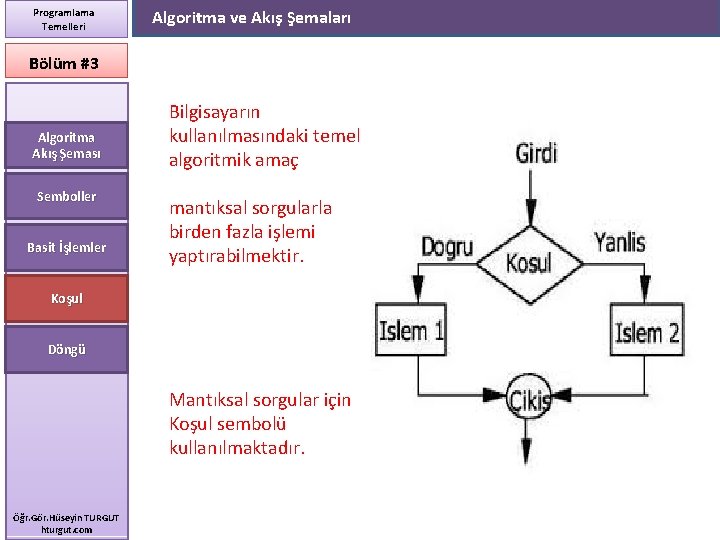 Programlama Temelleri

Algoritma ve Akış Şemaları

Bölüm #3

Algoritma Akış Şeması

Semboller

Basit İşlemler

Koşul

Döngü

Öğr.Gör.Hüseyin TURGUT
hturgut.com

Bilgisayarın kullanılmasındaki temel algoritmik amaç

mantıksal sorgularla birden fazla işlemi yaptırabilmektir.

Mantıksal sorgular için Koşul sembolü kullanılmaktadır.

Girdi

Dogru

Kosul

Yanlis

Islem 1

Islem 2

Cikis